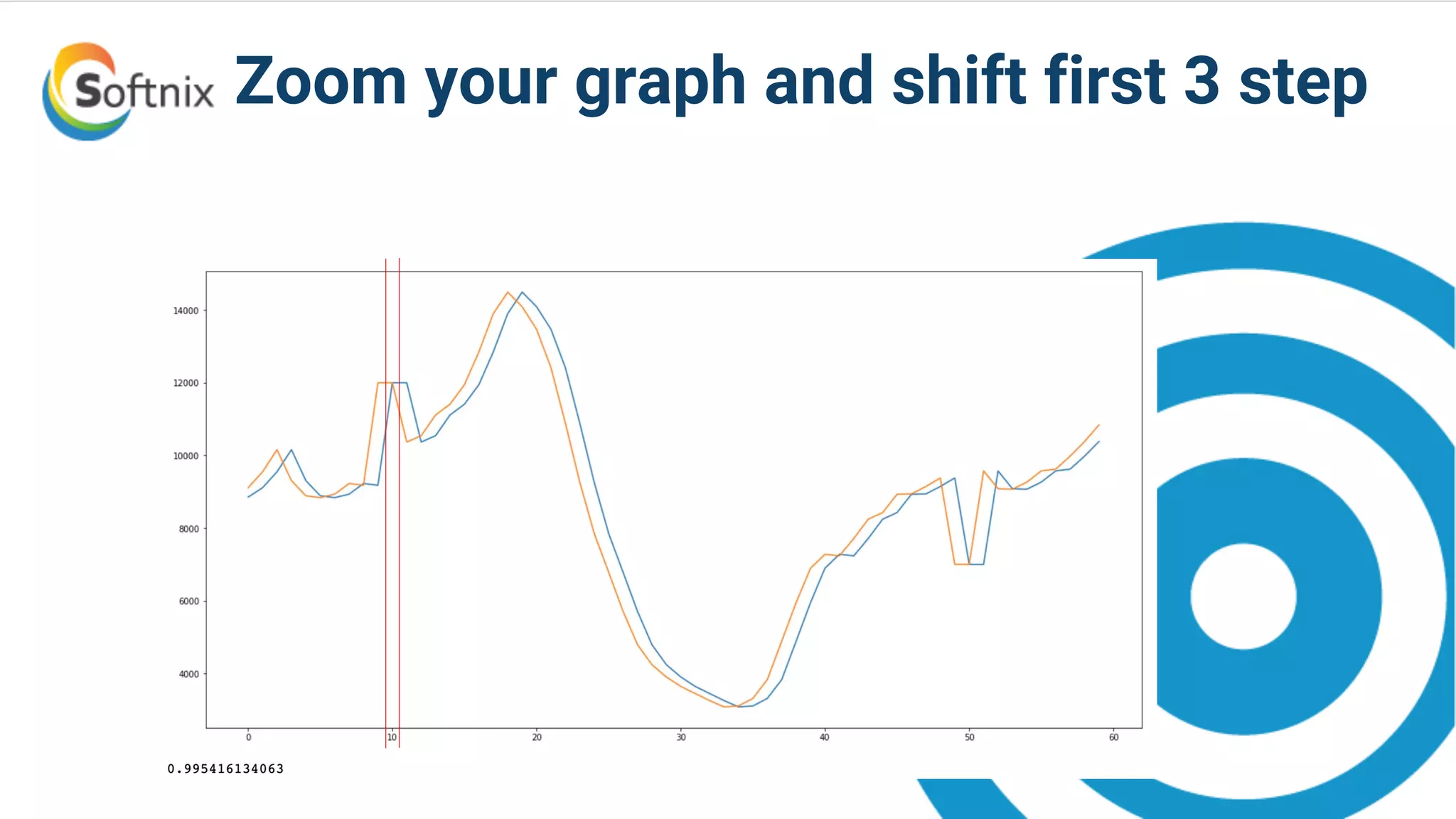 Softnix Zoom your graph and shift first 3 step

14000
12000
10000
8000
6000
4000

0
10
20
30
40
50
60

0.995416134063